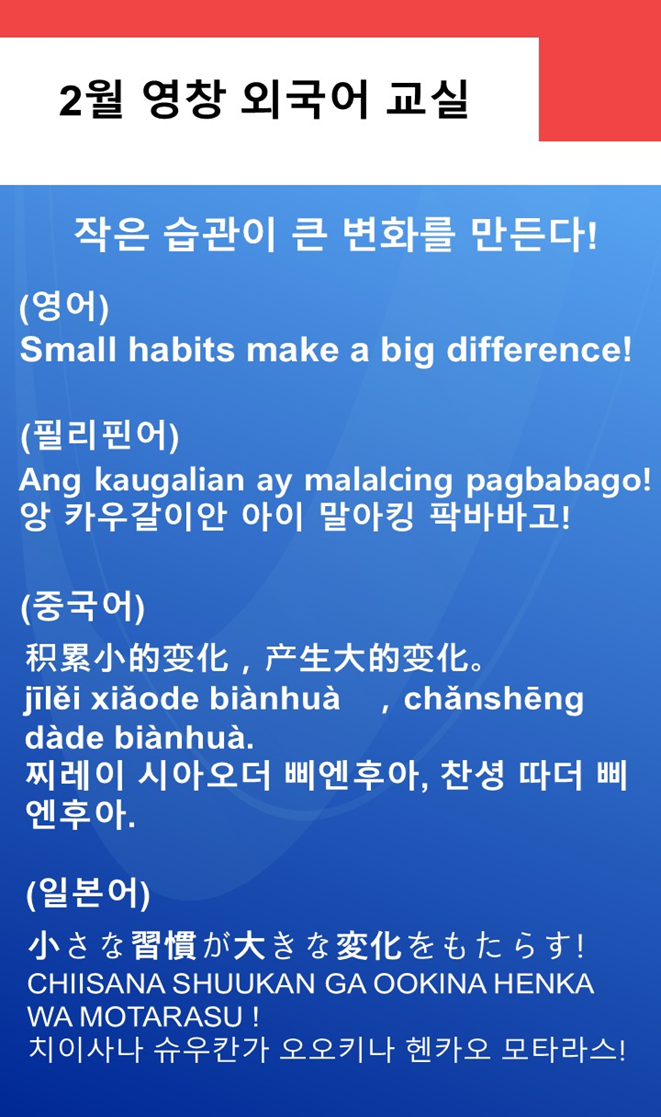 2월 영창 외국어 교실

작은 습관이 큰 변화를 만든다!

(영어)
Small habits make a big difference!

(필리핀어)
Ang kaugalian ay malalcing pagbabago!
앙 카우갈이안 아이 말아킹 팍바바고!

(중국어)
积累小的变化，产生大的变化。
jīlěi xiǎode biànhuà ， chǎnshēng dàde biànhuà.
찌레이 시아오더 삐엔후아, 찬셩 따더 삐엔후아.

(일본어)
小さな習慣が大きな変化をもたらす!
CHIISANA SHUUKAN GA OOKINA HENKA WA MOTARASU !
치이사나 슈우칸가 오오키나 헨카오 모타라스!